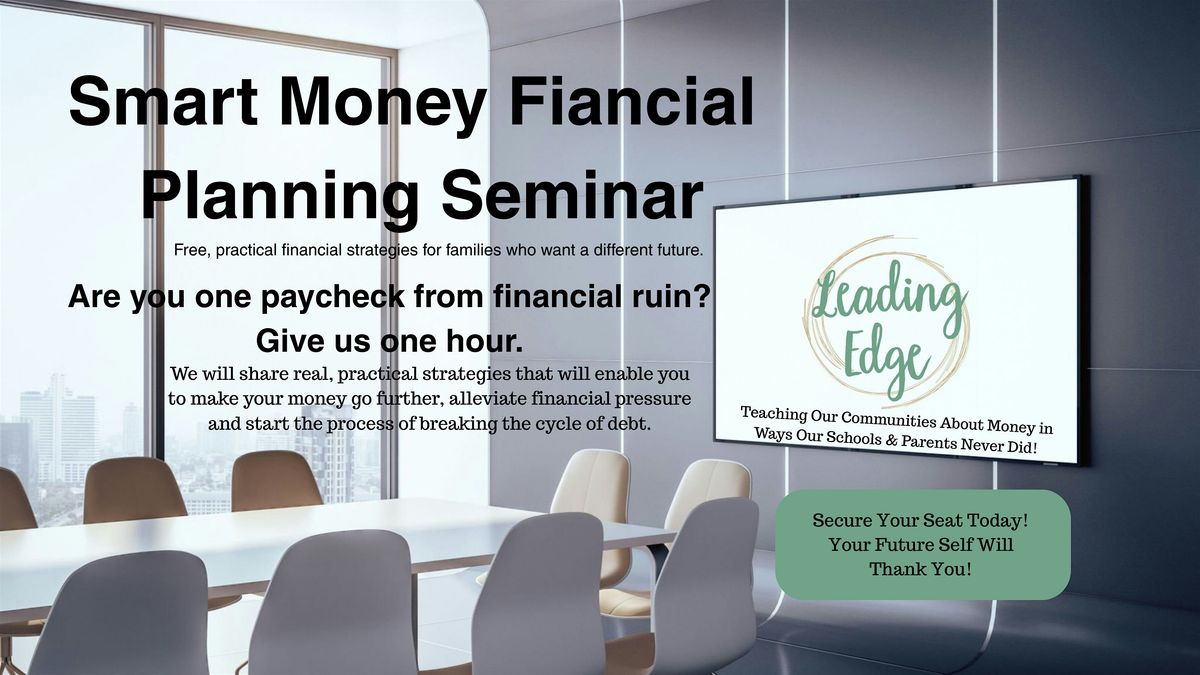 Smart Money Fiancial Planning Seminar

Free, practical financial strategies for families who want a different future.

Are you one paycheck from financial ruin?

Give us one hour.

We will share real, practical strategies that will enable you to make your money go further, alleviate financial pressure and start the process of breaking the cycle of debt.

Leading Edge

Teaching Our Communities About Money in Ways Our Schools & Parents Never Did!

Secure Your Seat Today! Your Future Self Will Thank You!